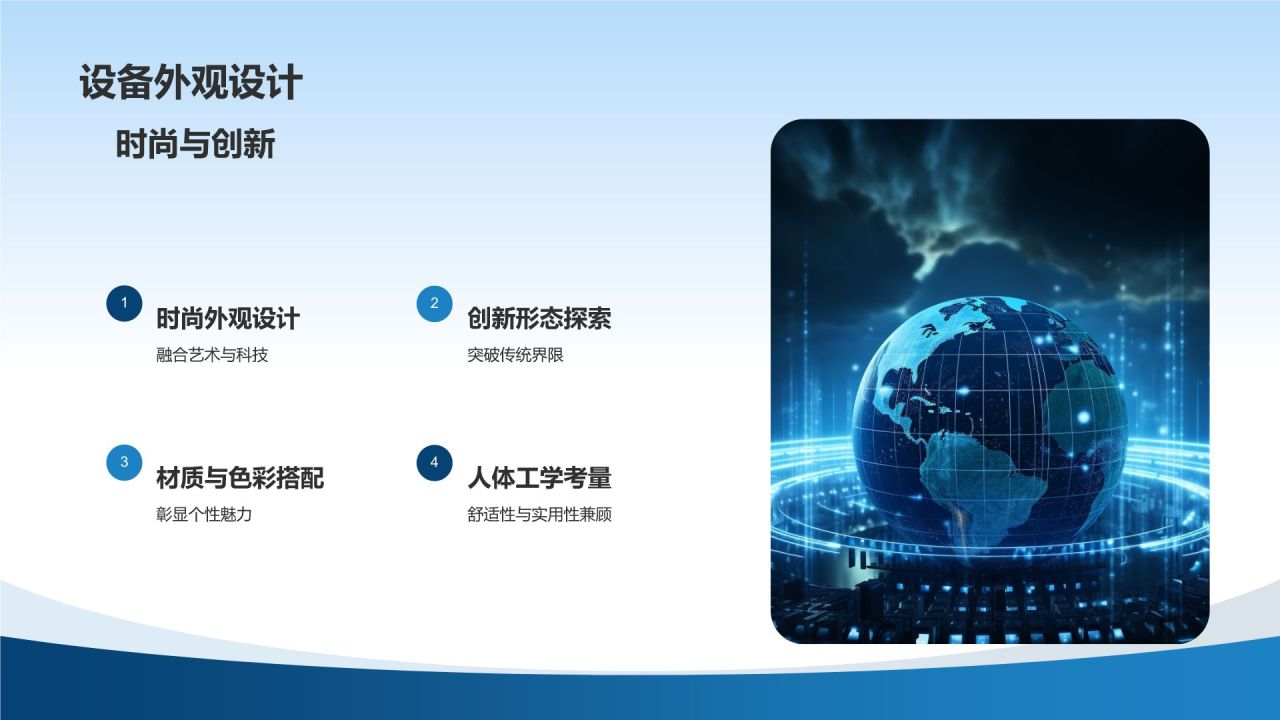 设备外观设计

时尚与创新

1
时尚外观设计
融合艺术与科技

2
创新形态探索
突破传统界限

3
材质与色彩搭配
彰显个性魅力

4
人体工学考量
舒适性与实用性兼顾